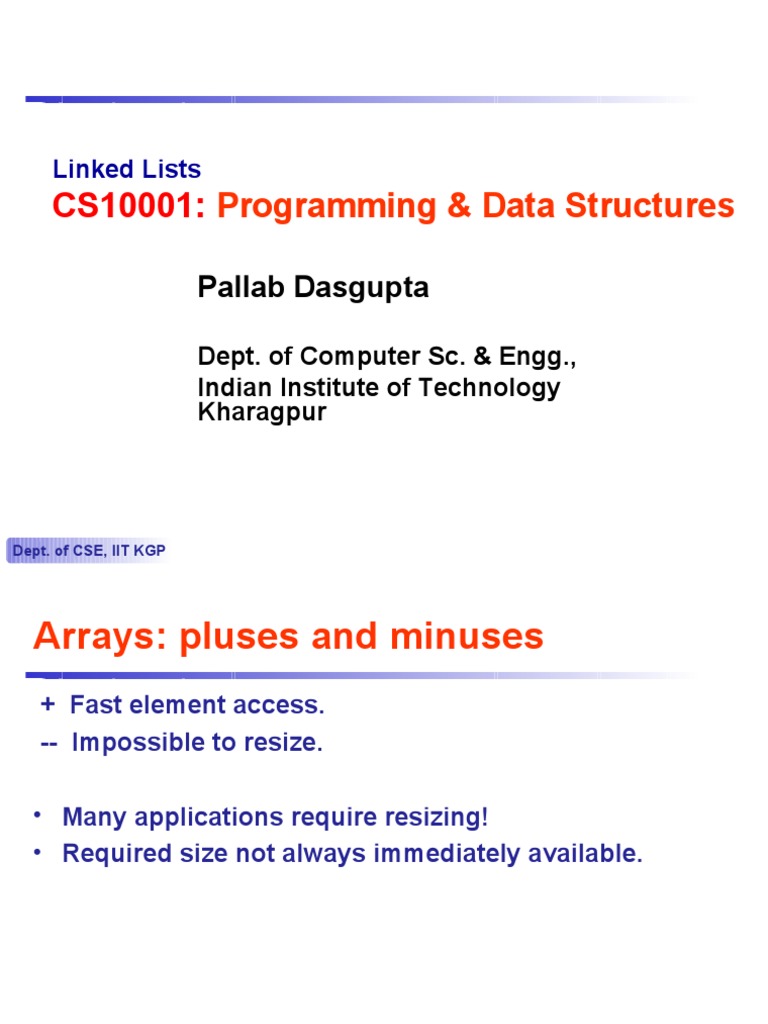 Linked Lists
CS10001: Programming & Data Structures

Pallab Dasgupta

Dept. of Computer Sc. & Engg.,
Indian Institute of Technology Kharagpur

Dept. of CSE, IIT KGP

Arrays: pluses and minuses

+ Fast element access.
-- Impossible to resize.

• Many applications require resizing!
• Required size not always immediately available.